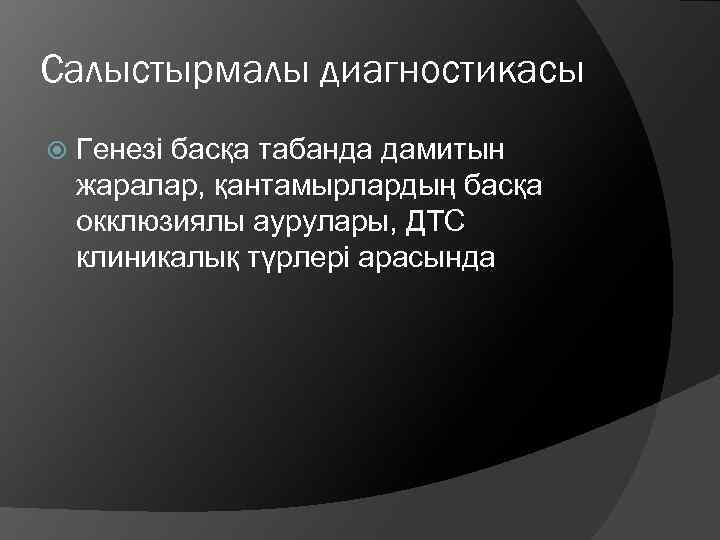 Салыстырмалы диагностикасы

Генезі басқа табанда дамитын жаралар, қантамырлардың басқа окклюзиялы аурулары, ДТС клиникалық түрлері арасында